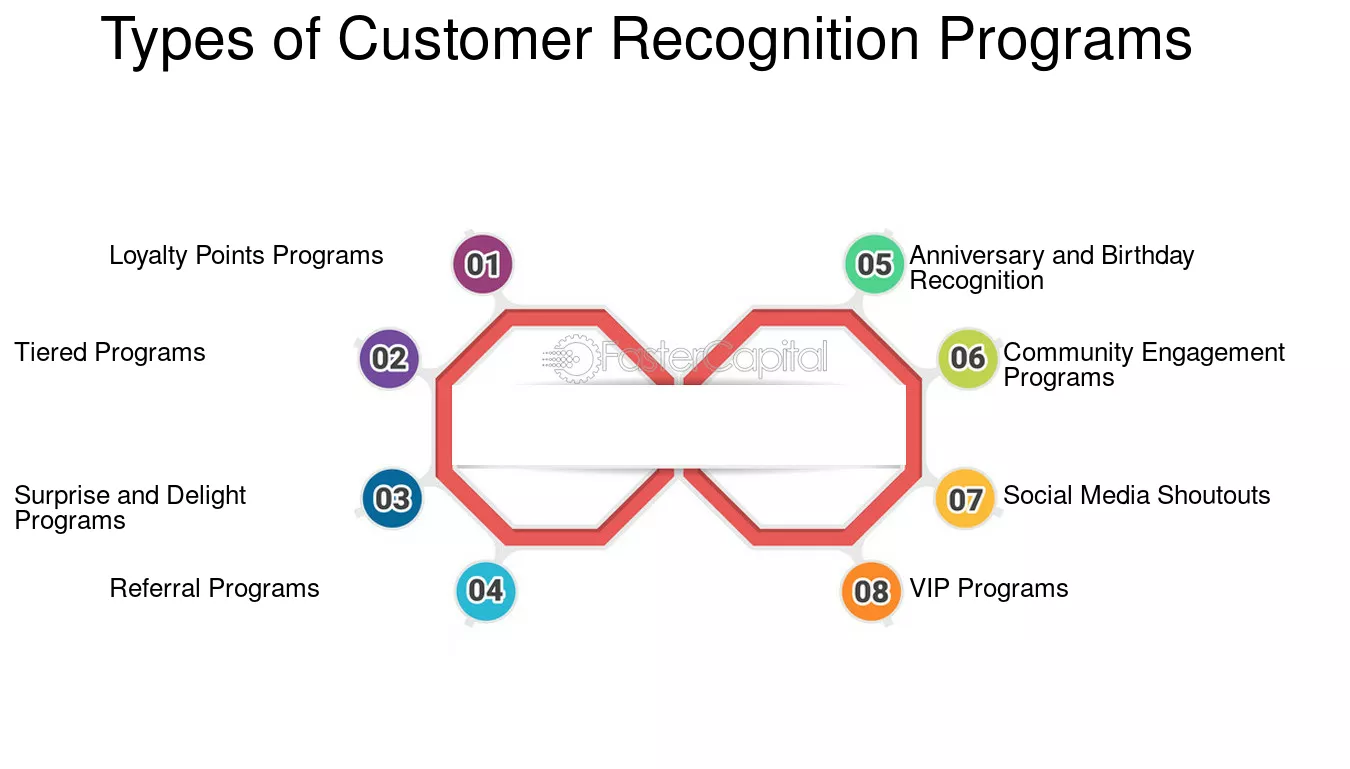 Types of Customer Recognition Programs

Loyalty Points Programs
01

Tiered Programs
02

Surprise and Delight Programs
03

Referral Programs
04

FasterCapital

05
Anniversary and Birthday Recognition

06
Community Engagement Programs

07
Social Media Shoutouts

08
VIP Programs